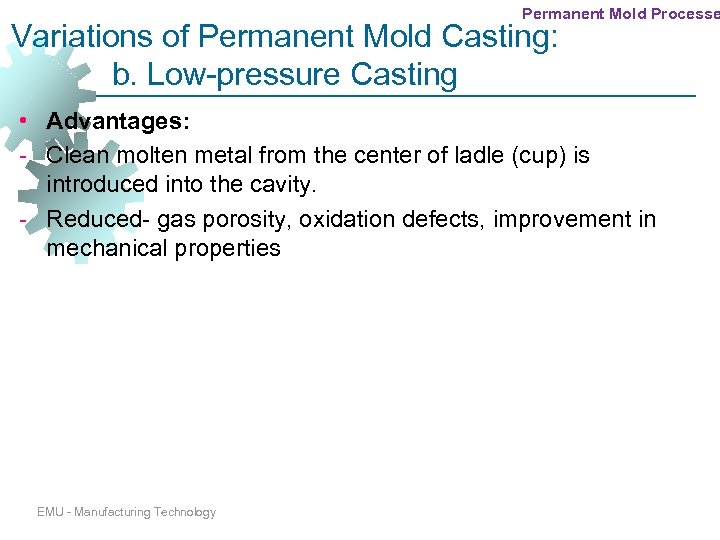 Permanent Mold Processe

Variations of Permanent Mold Casting:
b. Low-pressure Casting

• Advantages:
- Clean molten metal from the center of ladle (cup) is introduced into the cavity.
- Reduced- gas porosity, oxidation defects, improvement in mechanical properties

EMU - Manufacturing Technology